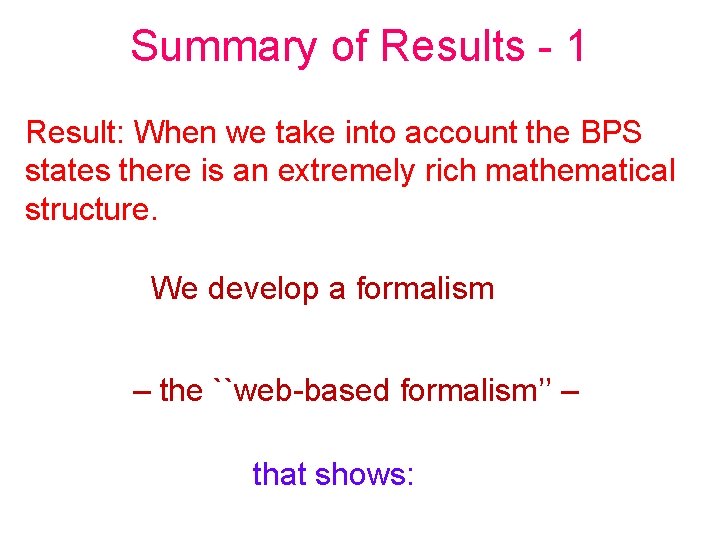 Summary of Results - 1

Result: When we take into account the BPS states there is an extremely rich mathematical structure.

We develop a formalism

– the ``web-based formalism'' –

that shows: